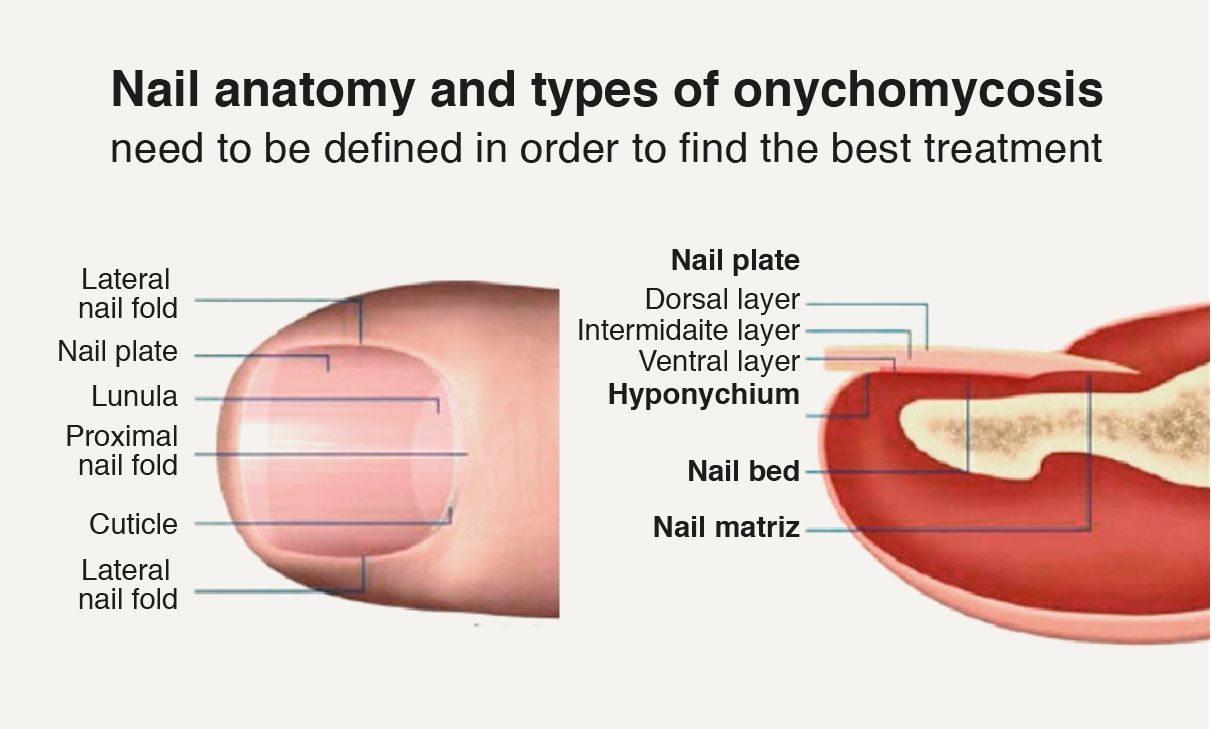 Nail anatomy and types of onychomycosis
need to be defined in order to find the best treatment

Lateral nail fold
Nail plate
Lunula
Proximal nail fold
Cuticle
Lateral nail fold

Nail plate
Dorsal layer
Intermidaite layer
Ventral layer
Hyponychium
Nail bed
Nail matriz